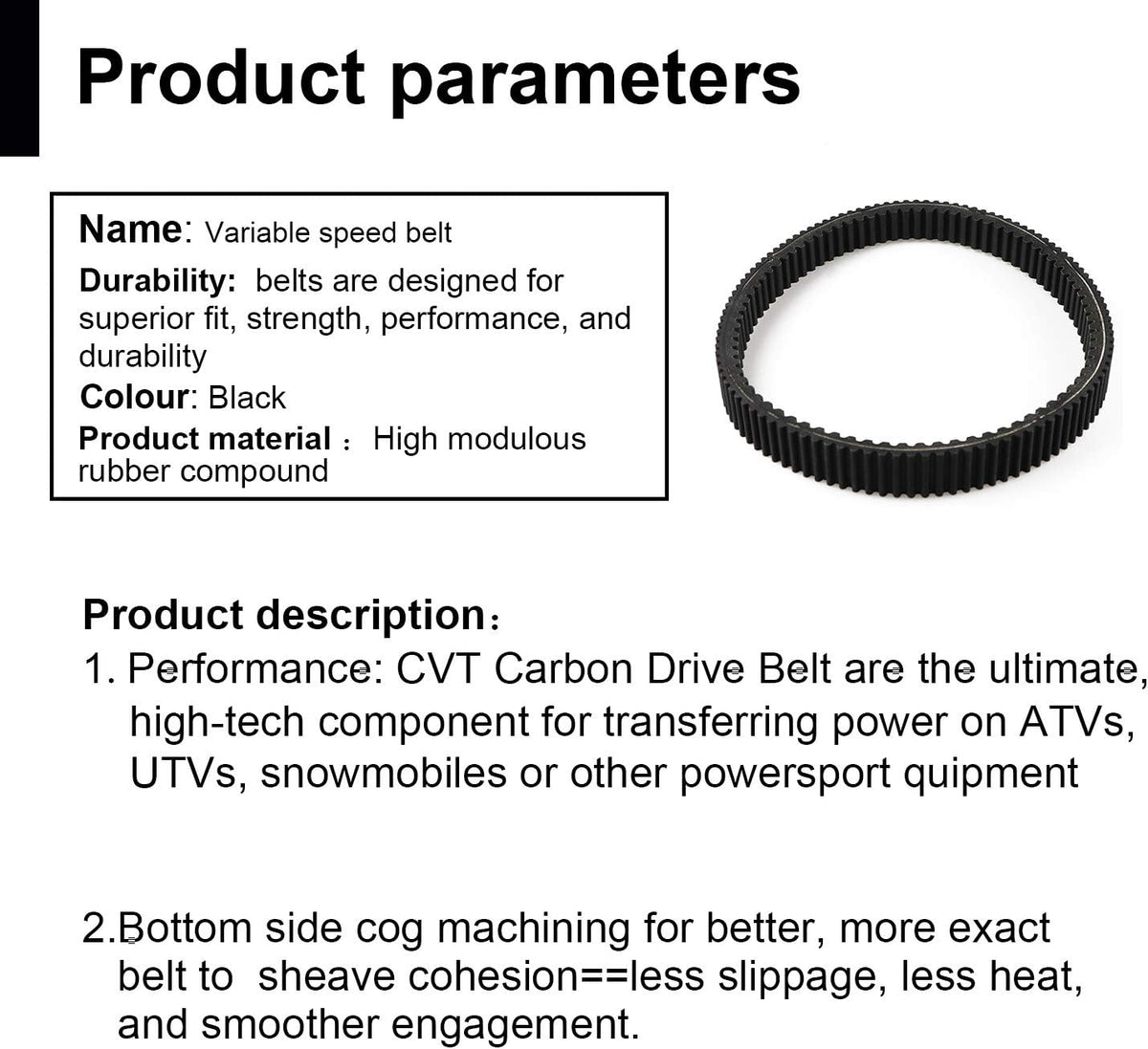 Product parameters

Name: Variable speed belt
Durability: belts are designed for superior fit, strength, performance, and durability
Colour: Black
Product material : High modulous rubber compound

Product description:
1. Performance: CVT Carbon Drive Belt are the ultimate, high-tech component for transferring power on ATVs, UTVs, snowmobiles or other powersport quipment

2.Bottom side cog machining for better, more exact belt to sheave cohesion==less slippage, less heat, and smoother engagement.